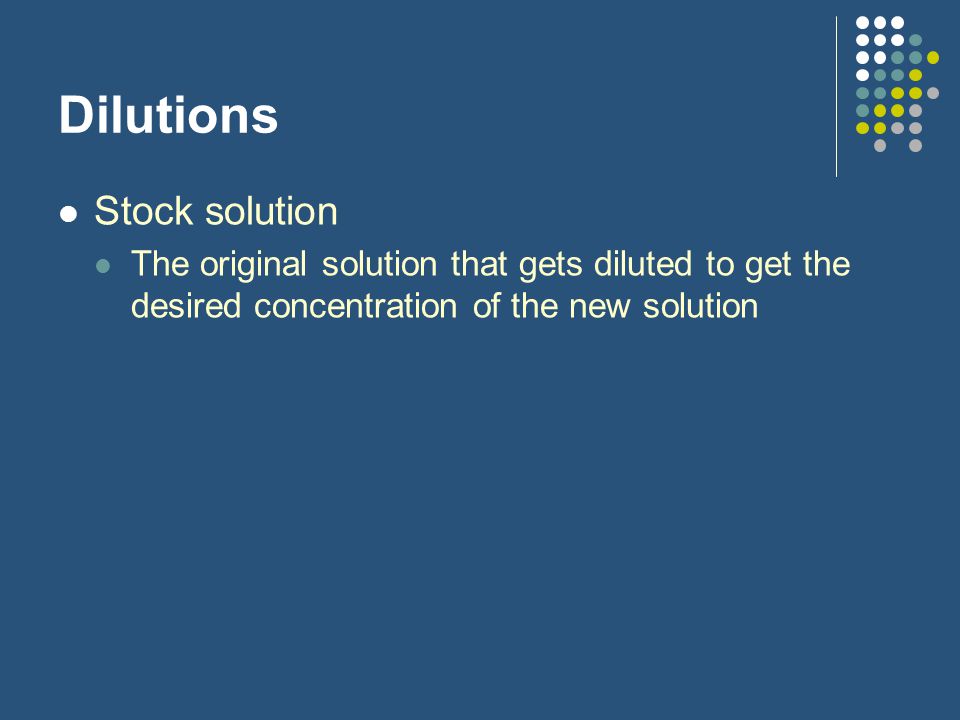 Dilutions

Stock solution

The original solution that gets diluted to get the desired concentration of the new solution